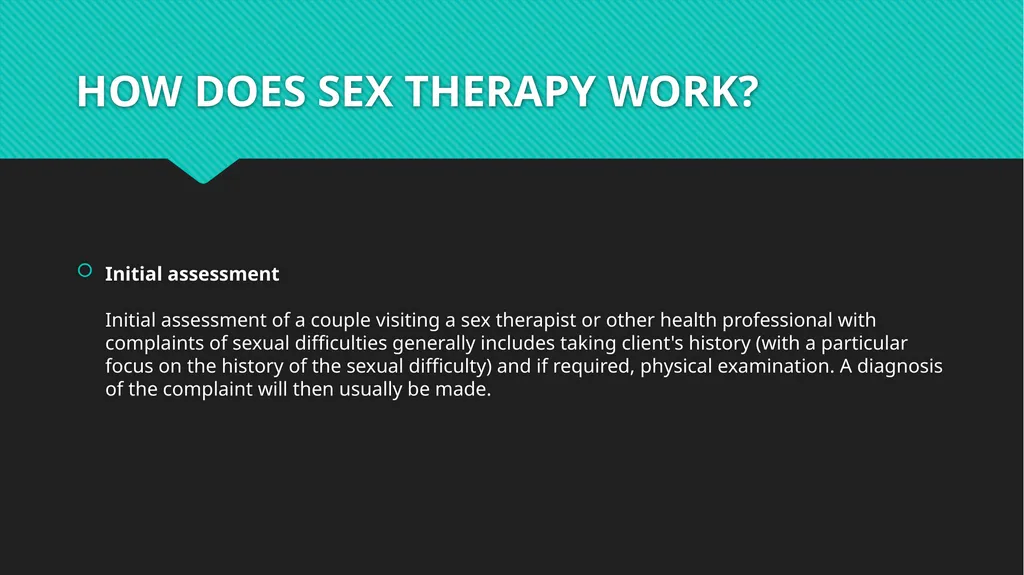 HOW DOES SEX THERAPY WORK?

Initial assessment

Initial assessment of a couple visiting a sex therapist or other health professional with complaints of sexual difficulties generally includes taking client's history (with a particular focus on the history of the sexual difficulty) and if required, physical examination. A diagnosis of the complaint will then usually be made.